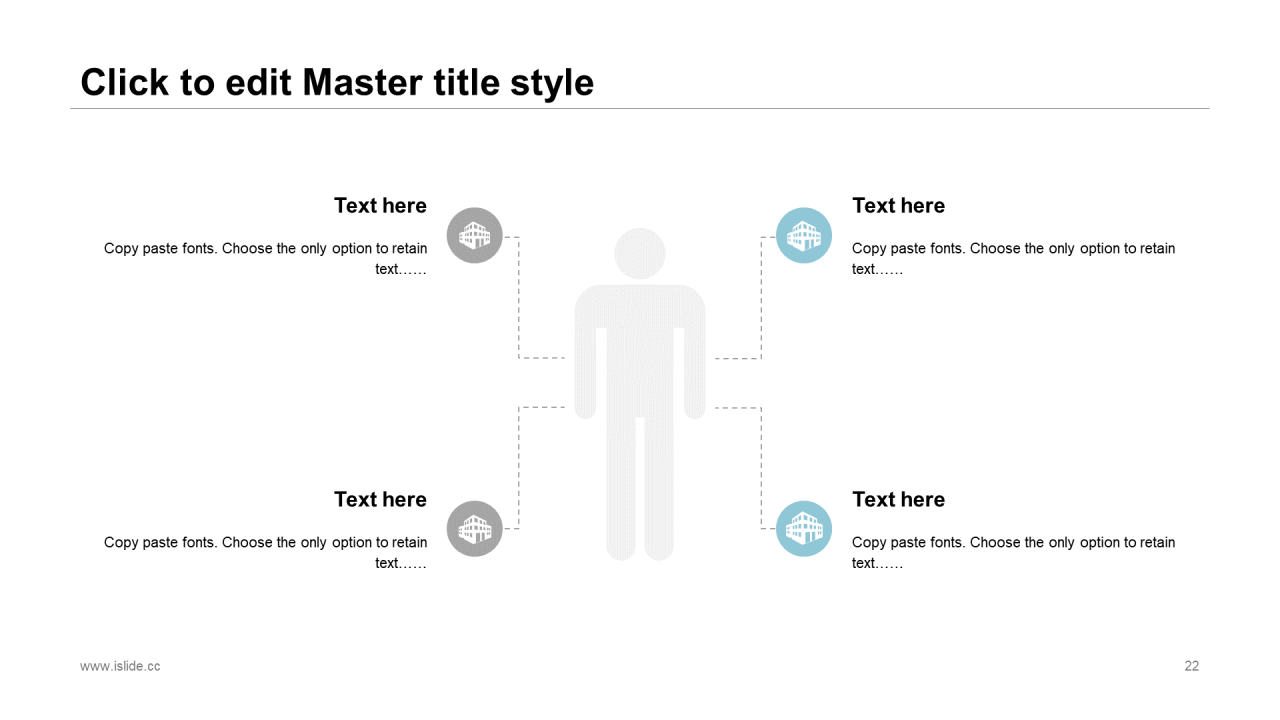 Click to edit Master title style

Text here

Copy paste fonts. Choose the only option to retain text……

Text here

Copy paste fonts. Choose the only option to retain text……

Text here

Copy paste fonts. Choose the only option to retain text……

Text here

Copy paste fonts. Choose the only option to retain text……

www.islide.cc

22